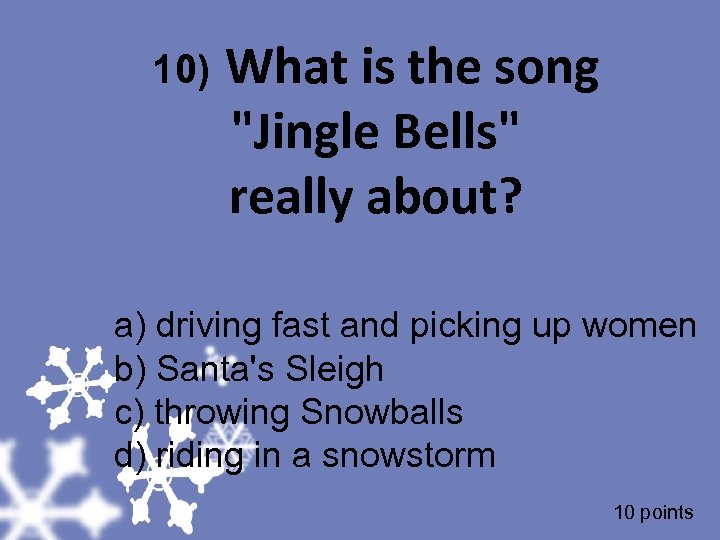 10) What is the song "Jingle Bells" really about?

a) driving fast and picking up women
b) Santa's Sleigh
c) throwing Snowballs
d) riding in a snowstorm

10 points